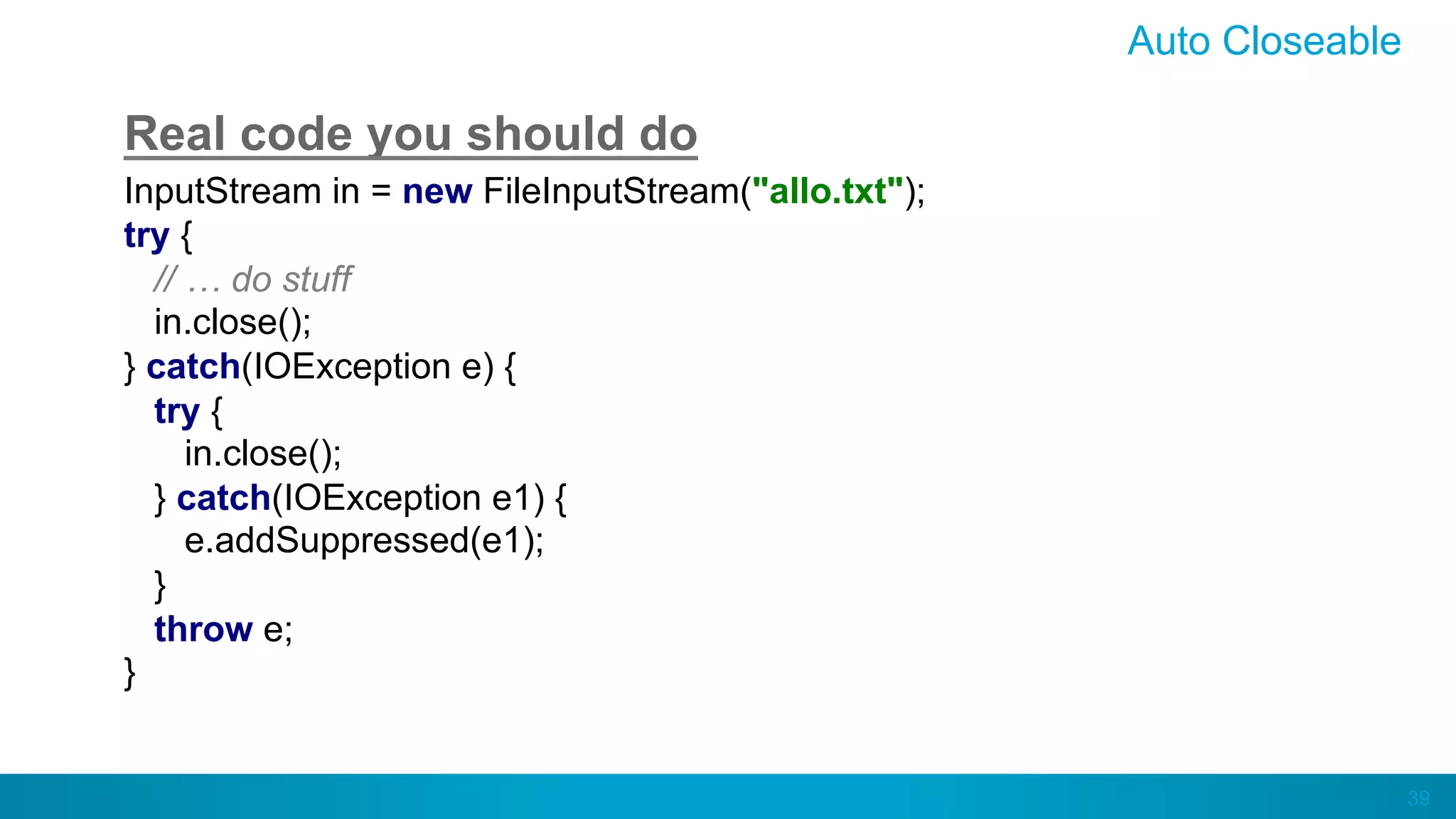 Auto Closeable

Real code you should do

InputStream in = new FileInputStream("allo.txt");
try {
  // … do stuff
  in.close();
} catch(IOException e) {
  try {
    in.close();
  } catch(IOException e1) {
    e.addSuppressed(e1);
  }
  throw e;
}

39